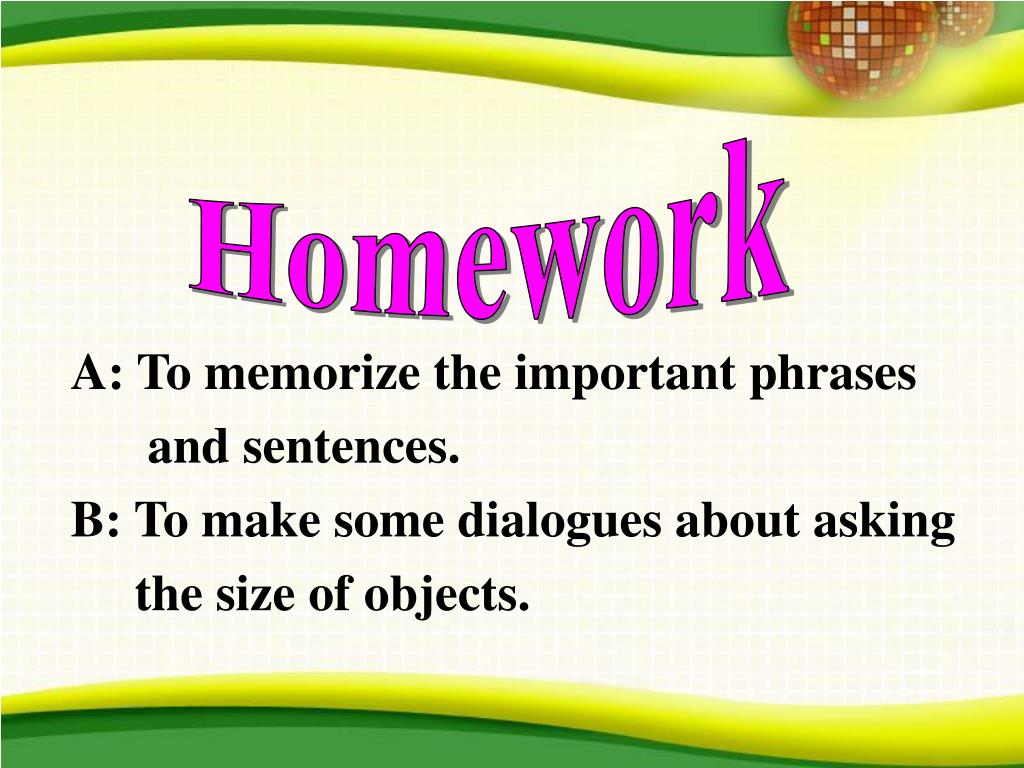 Homework

A: To memorize the important phrases and sentences.

B: To make some dialogues about asking the size of objects.